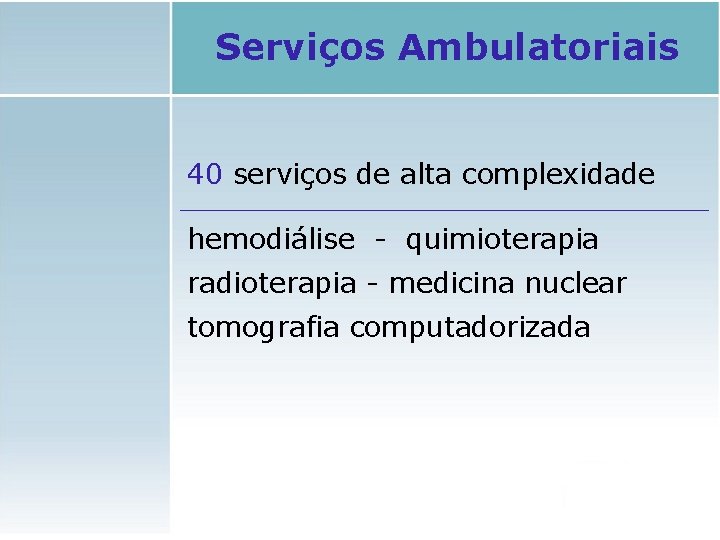 Serviços Ambulatoriais

40 serviços de alta complexidade

hemodiálise - quimioterapia
radioterapia - medicina nuclear
tomografia computadorizada